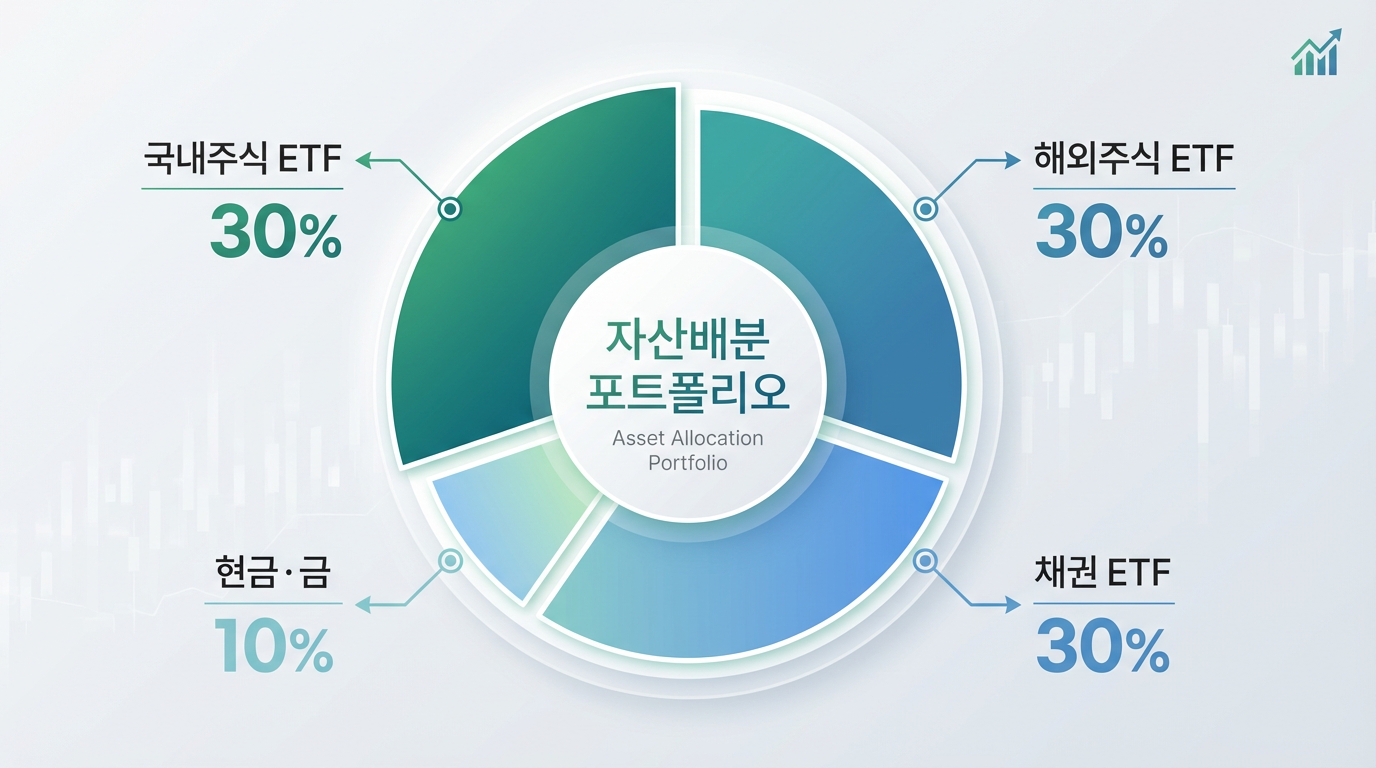 국내주식 ETF
30%

해외주식 ETF
30%

자산배분
포트폴리오
Asset Allocation
Portfolio

현금·금
10%

채권 ETF
30%